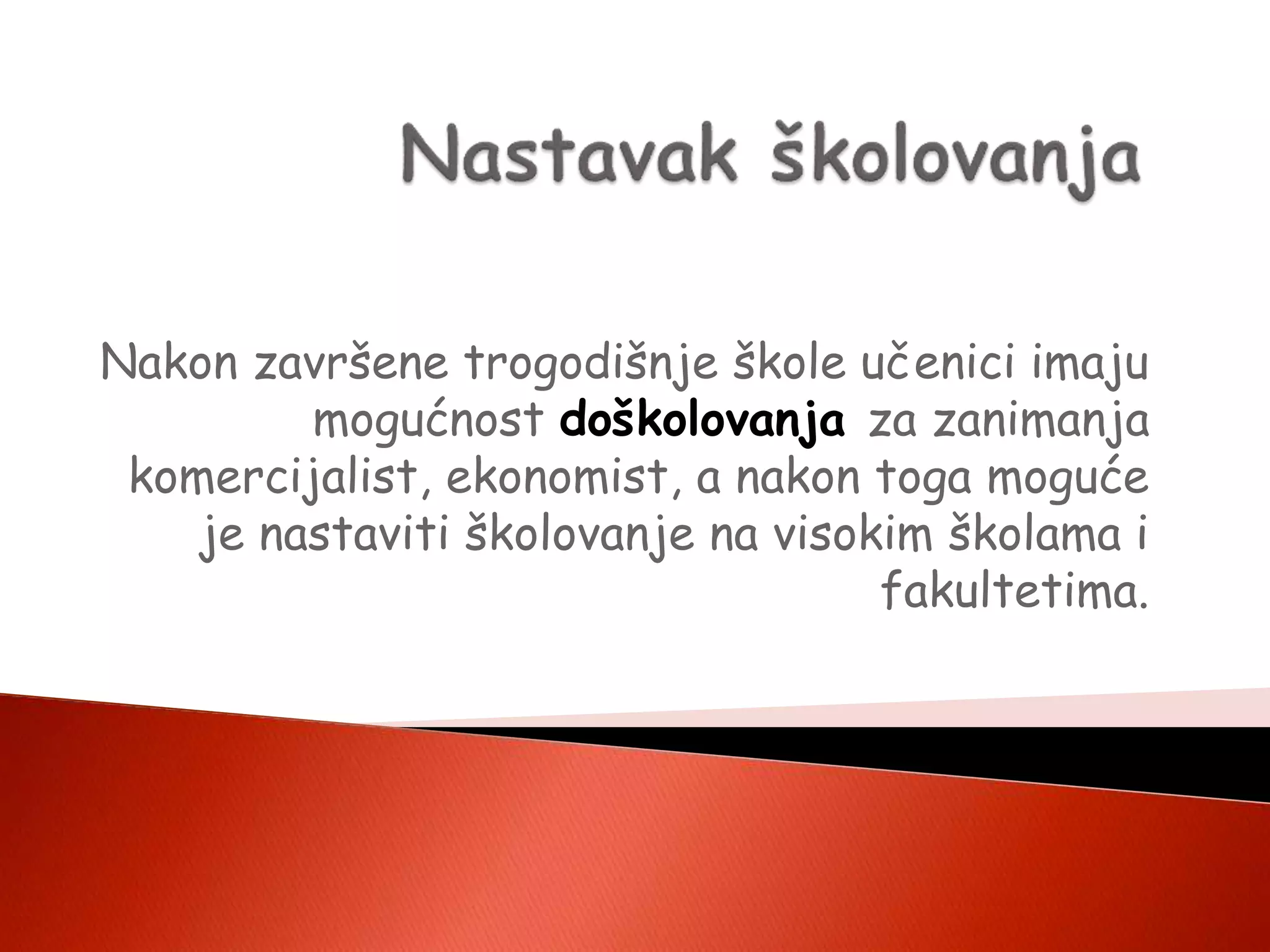 Nastavak školovanja

Nakon završene trogodišnje škole učenici imaju mogućnost doškolovanja za zanimanja komercijalist, ekonomist, a nakon toga moguće je nastaviti školovanje na visokim školama i fakultetima.